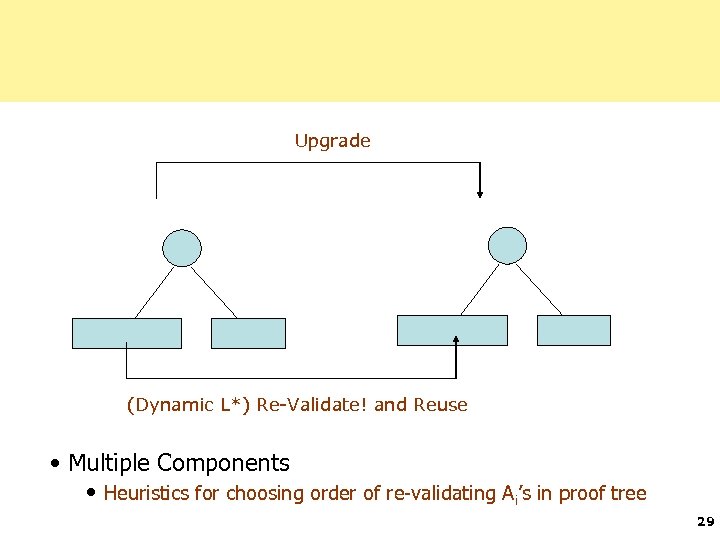 Upgrade

(Dynamic L*) Re-Validate! and Reuse

• Multiple Components
  • Heuristics for choosing order of re-validating $A_i$'s in proof tree

29